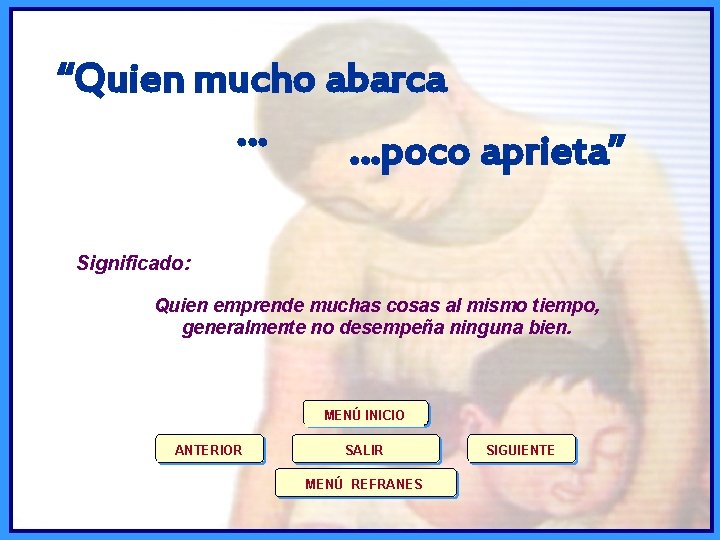 “Quien mucho abarca

...

...poco aprieta”

Significado:

Quien emprende muchas cosas al mismo tiempo, generalmente no desempeña ninguna bien.

MENÚ INICIO

ANTERIOR

SALIR

SIGUIENTE

MENÚ REFRANES